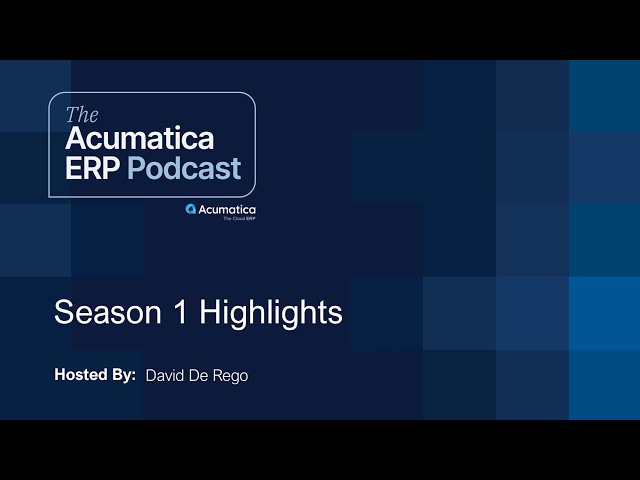 The
Acumatica
ERP Podcast

Acumatica
The Cloud ERP

Season 1 Highlights

Hosted By: David De Rego